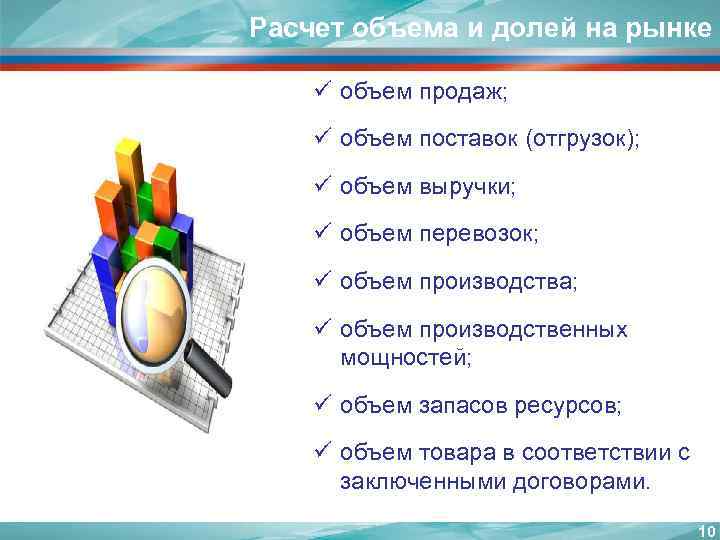 Расчет объема и долей на рынке

✓ объем продаж;

✓ объем поставок (отгрузок);

✓ объем выручки;

✓ объем перевозок;

✓ объем производства;

✓ объем производственных мощностей;

✓ объем запасов ресурсов;

✓ объем товара в соответствии с заключенными договорами.

10